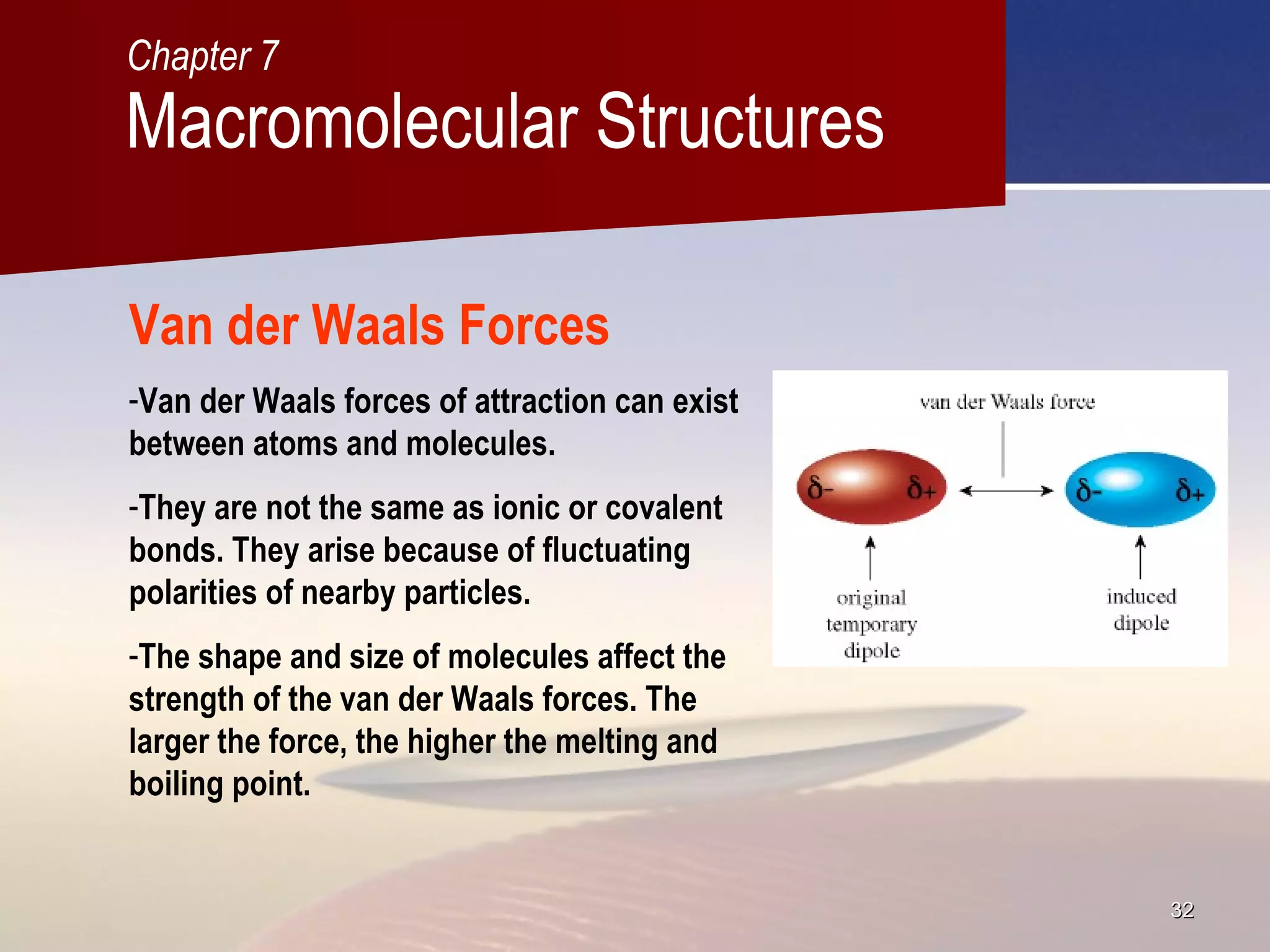 Chapter 7
Macromolecular Structures

Van der Waals Forces

-Van der Waals forces of attraction can exist between atoms and molecules.

-They are not the same as ionic or covalent bonds. They arise because of fluctuating polarities of nearby particles.

-The shape and size of molecules affect the strength of the van der Waals forces. The larger the force, the higher the melting and boiling point.

van der Waals force

$\delta-$ $\delta+$ $\delta-$ $\delta+$

original temporary dipole

induced dipole

32